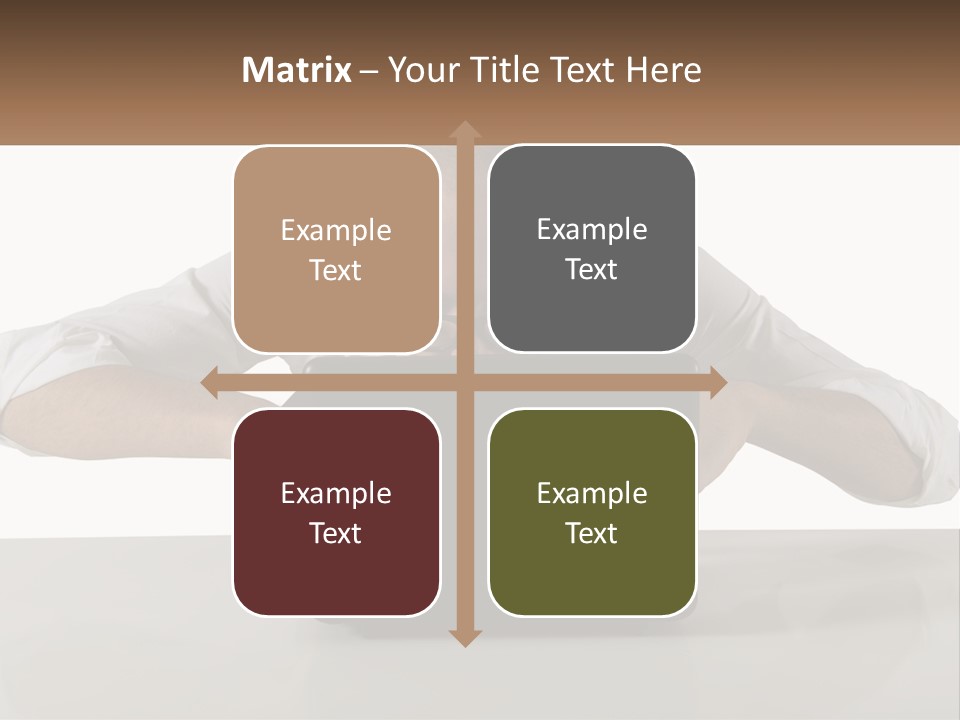 Matrix – Your Title Text Here

Example Text

Example Text

Example Text

Example Text